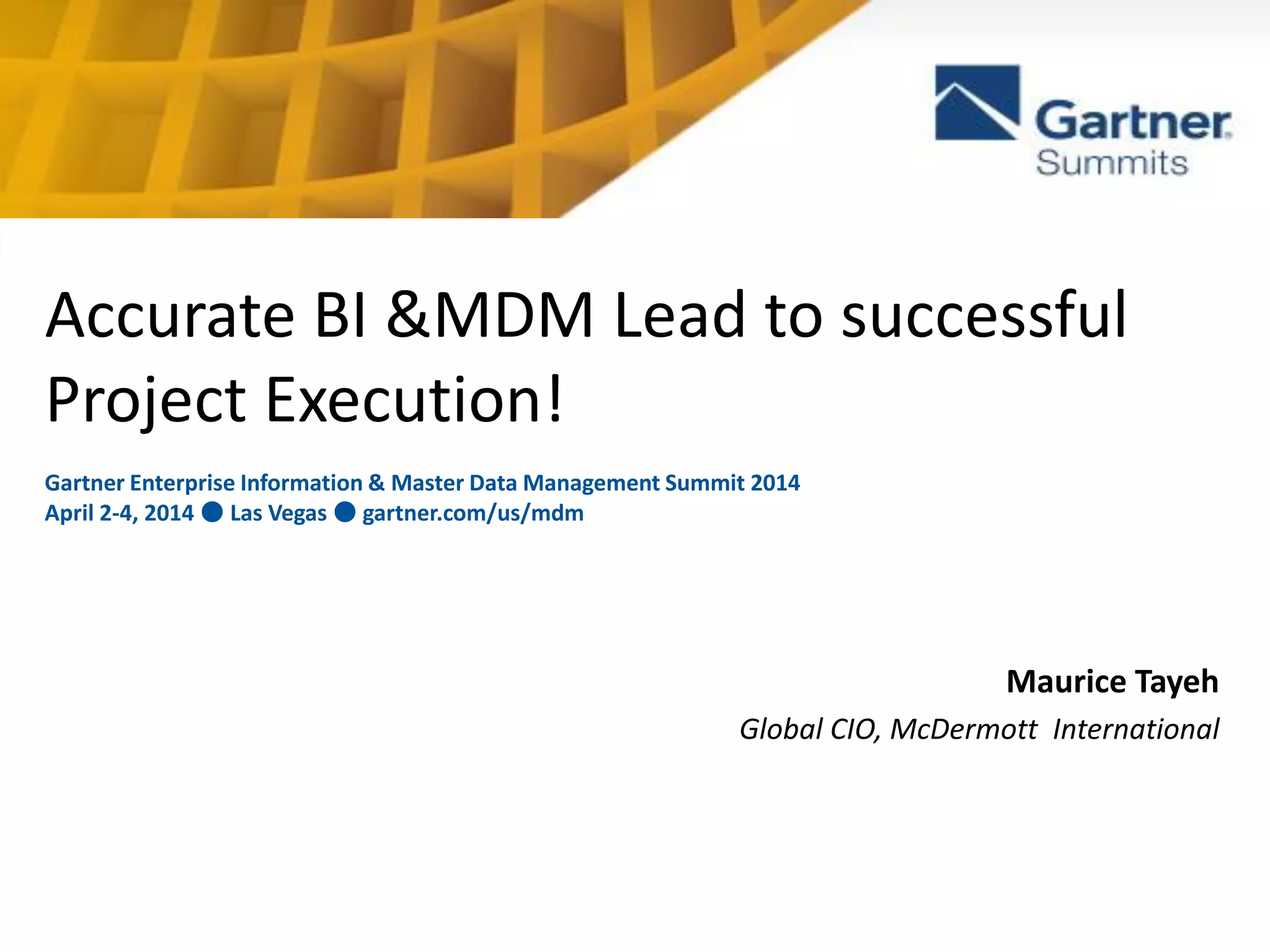 Gartner
Summits

Accurate BI &MDM Lead to successful Project Execution!

Gartner Enterprise Information & Master Data Management Summit 2014
April 2-4, 2014 ● Las Vegas ● gartner.com/us/mdm

Maurice Tayeh
Global CIO, McDermott International